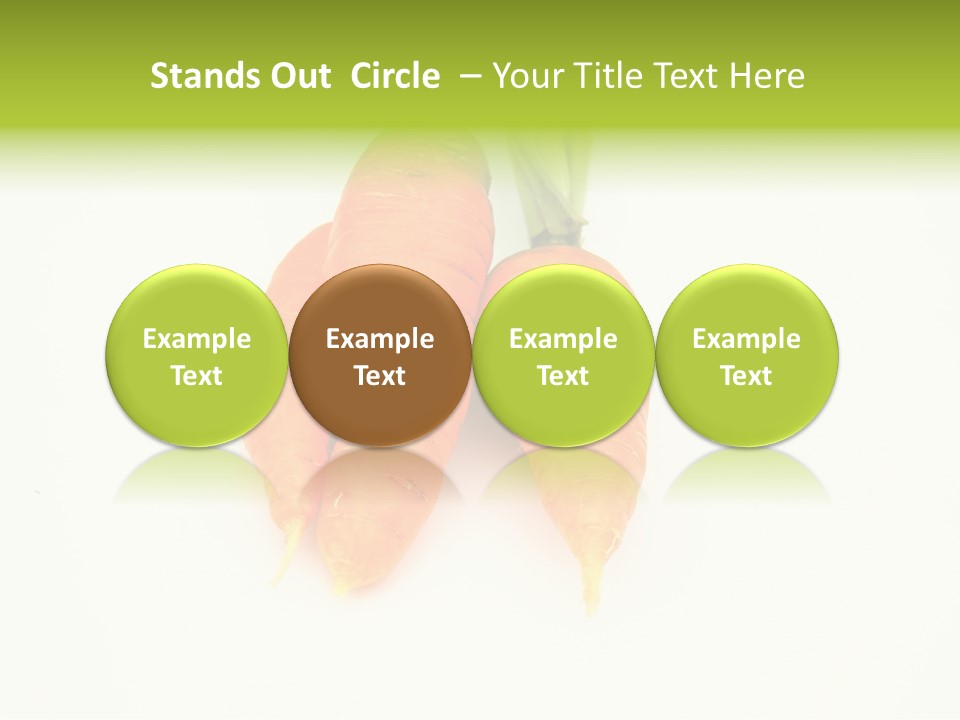 Stands Out Circle – Your Title Text Here

Example Text

Example Text

Example Text

Example Text